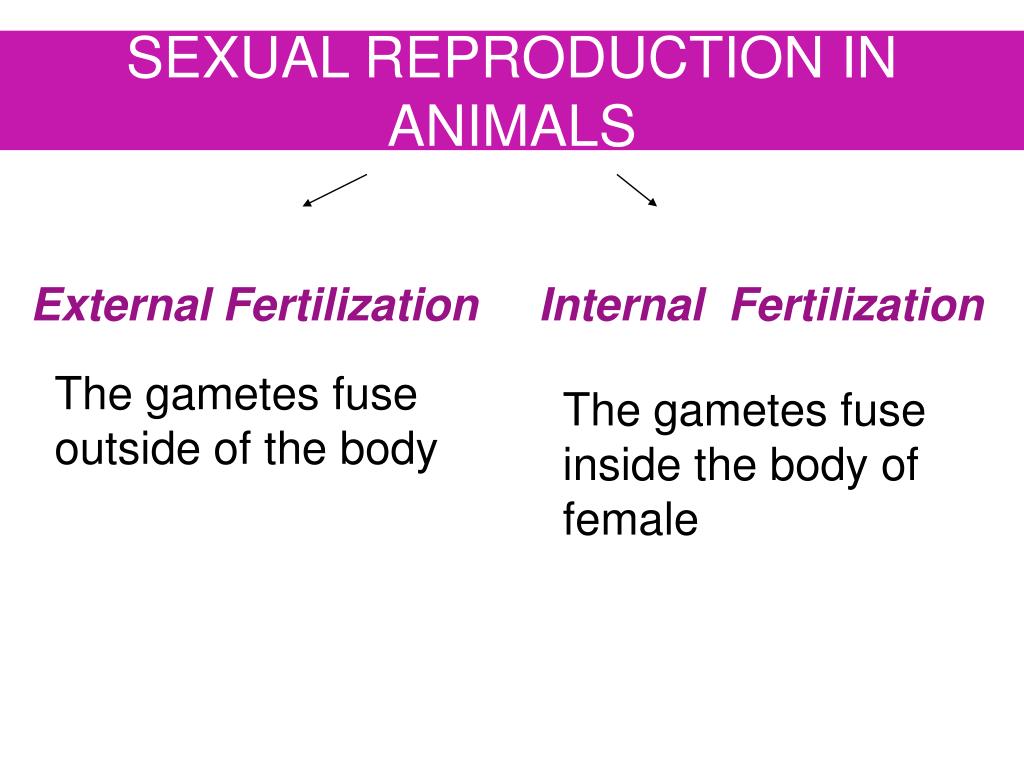 SEXUAL REPRODUCTION IN ANIMALS

External Fertilization

The gametes fuse outside of the body

Internal Fertilization

The gametes fuse inside the body of female